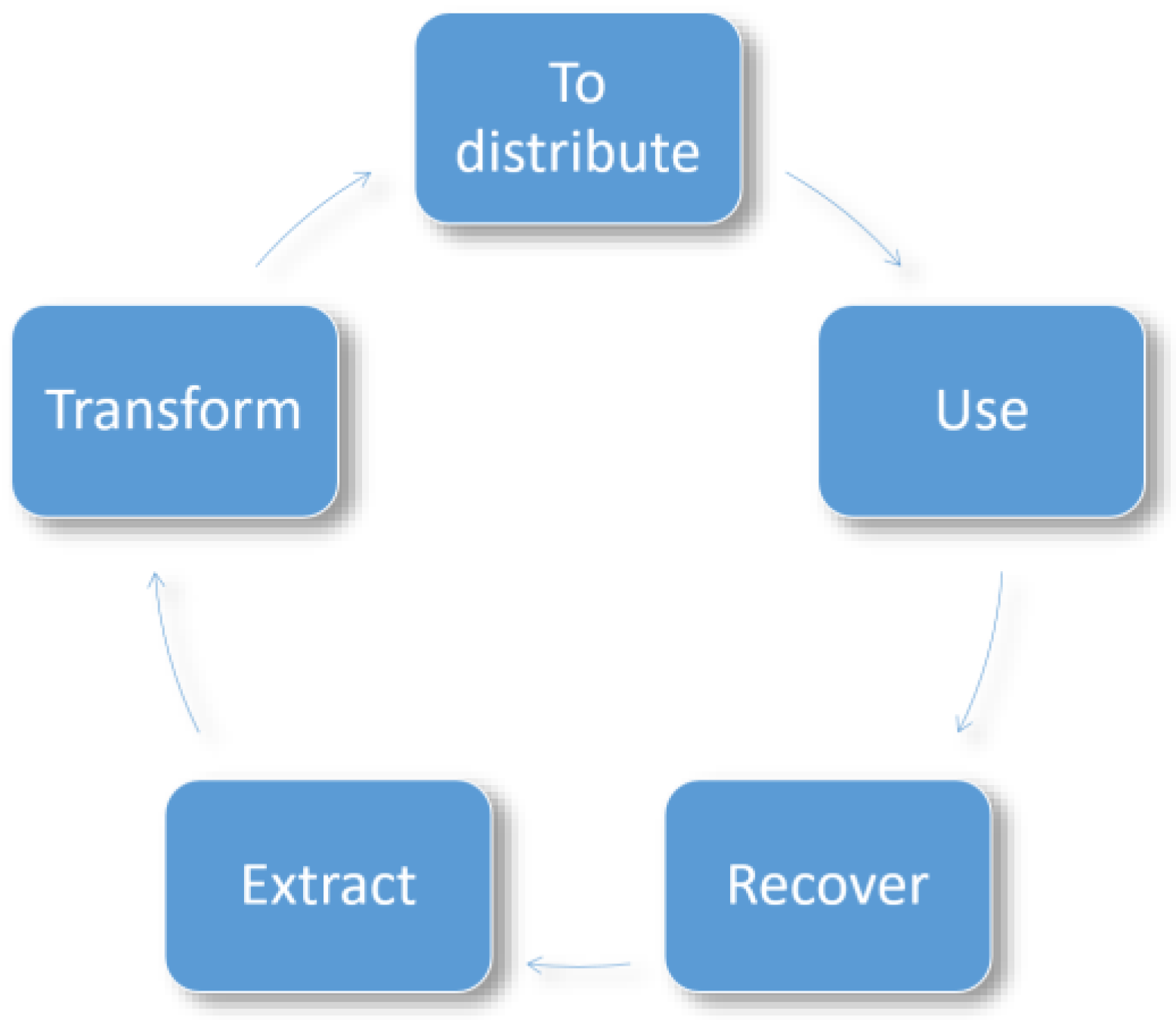 To distribute

Use

Recover

Extract

Transform